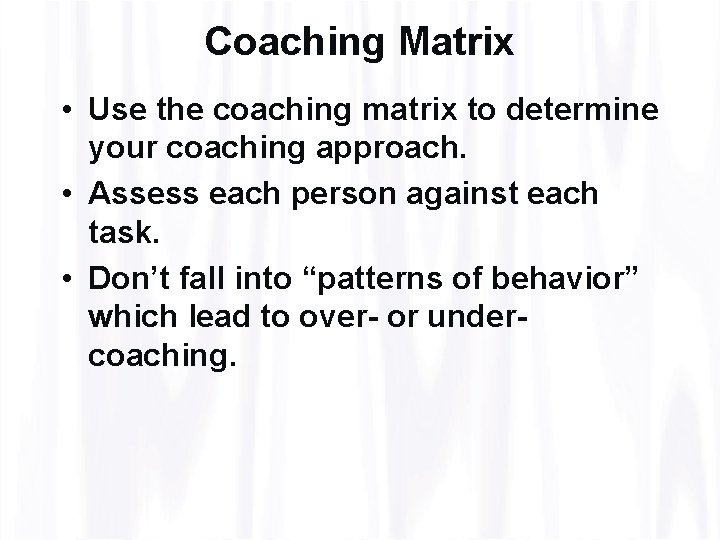 Coaching Matrix

• Use the coaching matrix to determine your coaching approach.
• Assess each person against each task.
• Don’t fall into “patterns of behavior” which lead to over- or under-coaching.